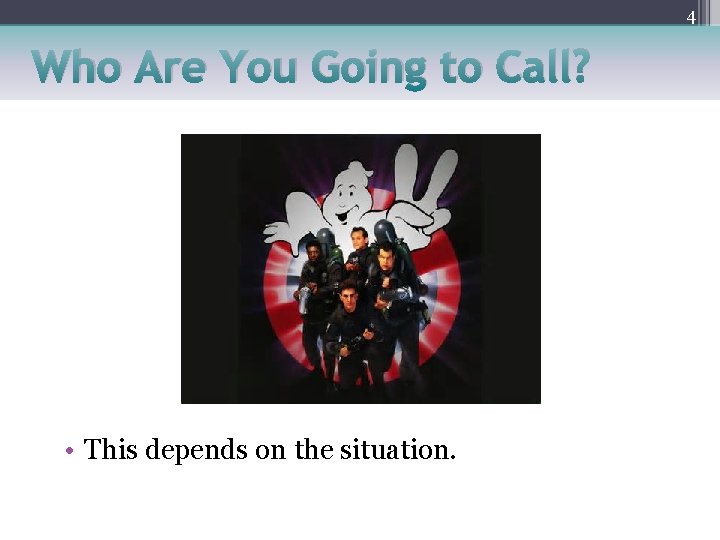 4

Who Are You Going to Call?

• This depends on the situation.